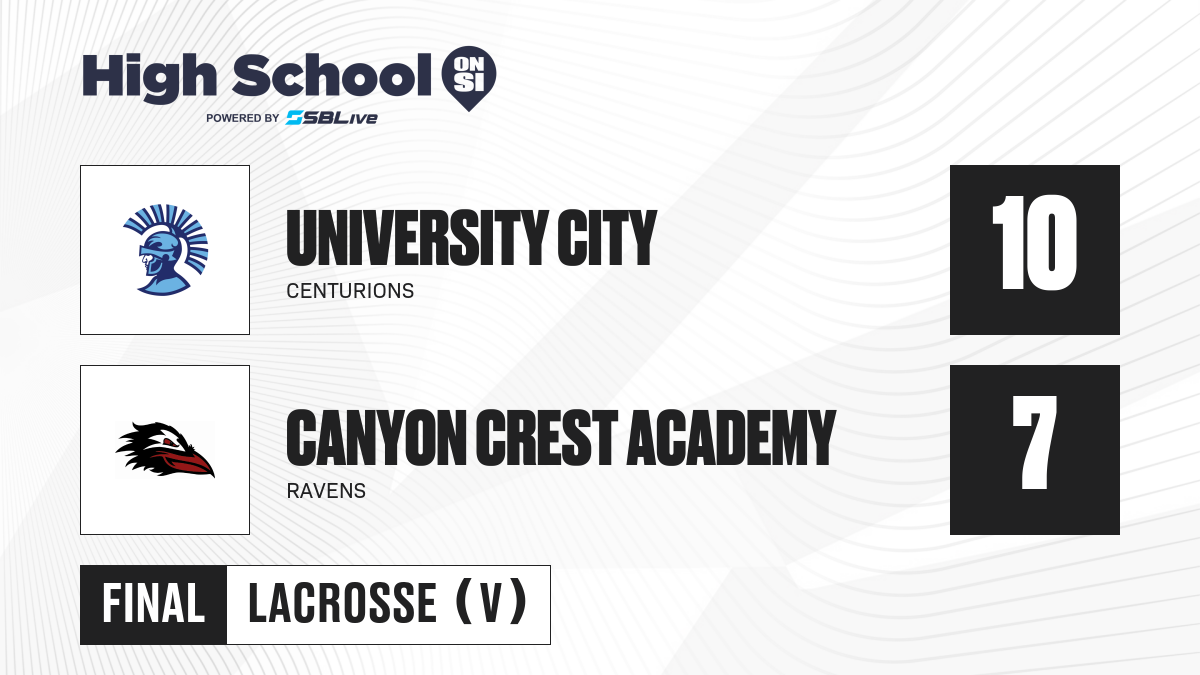 High School ON SI
POWERED BY SBLive

UNIVERSITY CITY
CENTURIONS
10

CANYON CREST ACADEMY
RAVENS
7

FINAL
LACROSSE (V)